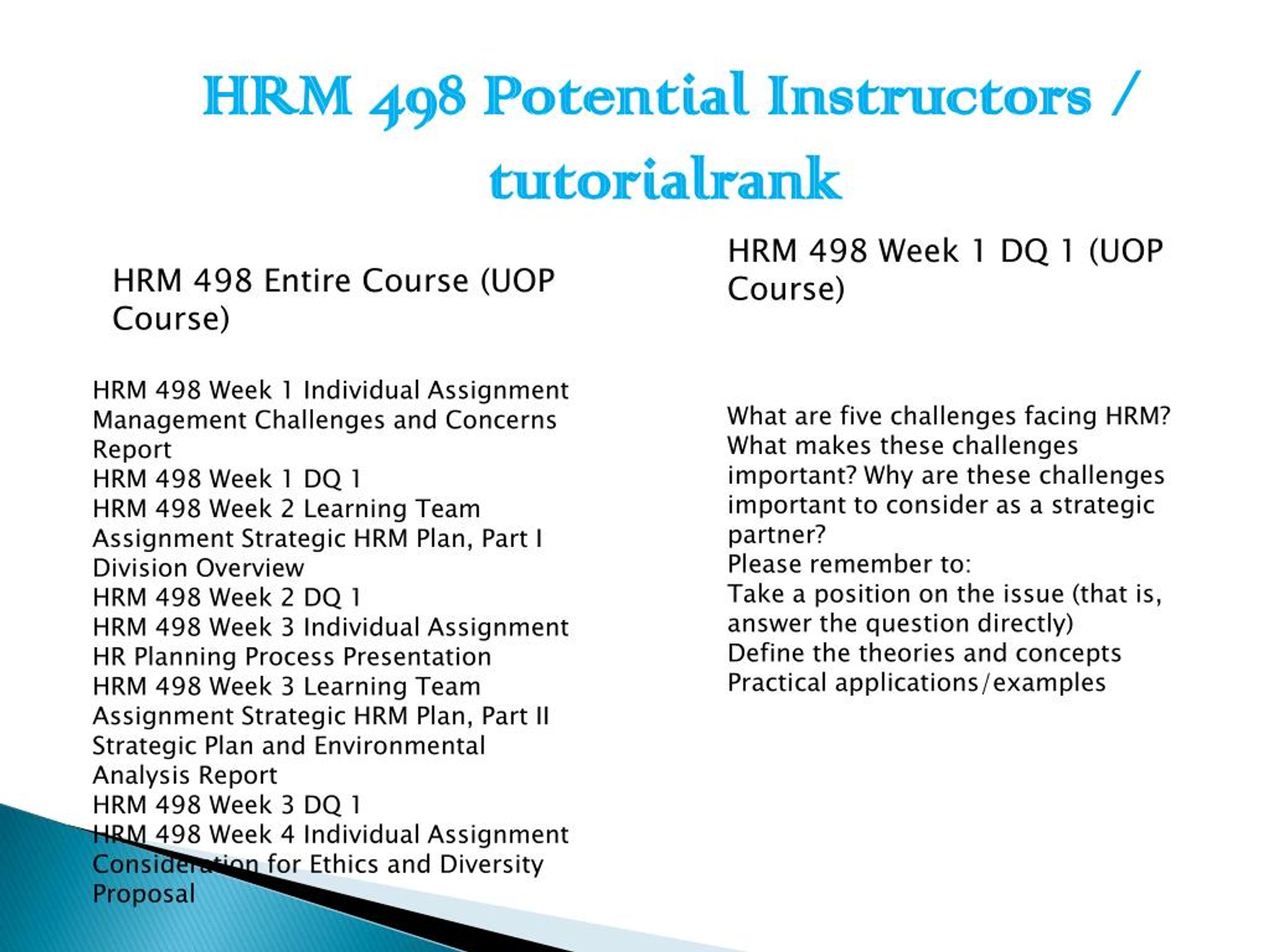 HRM 498 Potential Instructors / tutorialrank

HRM 498 Entire Course (UOP Course)

HRM 498 Week 1 Individual Assignment Management Challenges and Concerns Report
HRM 498 Week 1 DQ 1
HRM 498 Week 2 Learning Team Assignment Strategic HRM Plan, Part I Division Overview
HRM 498 Week 2 DQ 1
HRM 498 Week 3 Individual Assignment HR Planning Process Presentation
HRM 498 Week 3 Learning Team Assignment Strategic HRM Plan, Part II Strategic Plan and Environmental Analysis Report
HRM 498 Week 3 DQ 1
HRM 498 Week 4 Individual Assignment Consideration for Ethics and Diversity Proposal

HRM 498 Week 1 DQ 1 (UOP Course)

What are five challenges facing HRM? What makes these challenges important? Why are these challenges important to consider as a strategic partner?
Please remember to:
Take a position on the issue (that is, answer the question directly)
Define the theories and concepts
Practical applications/examples